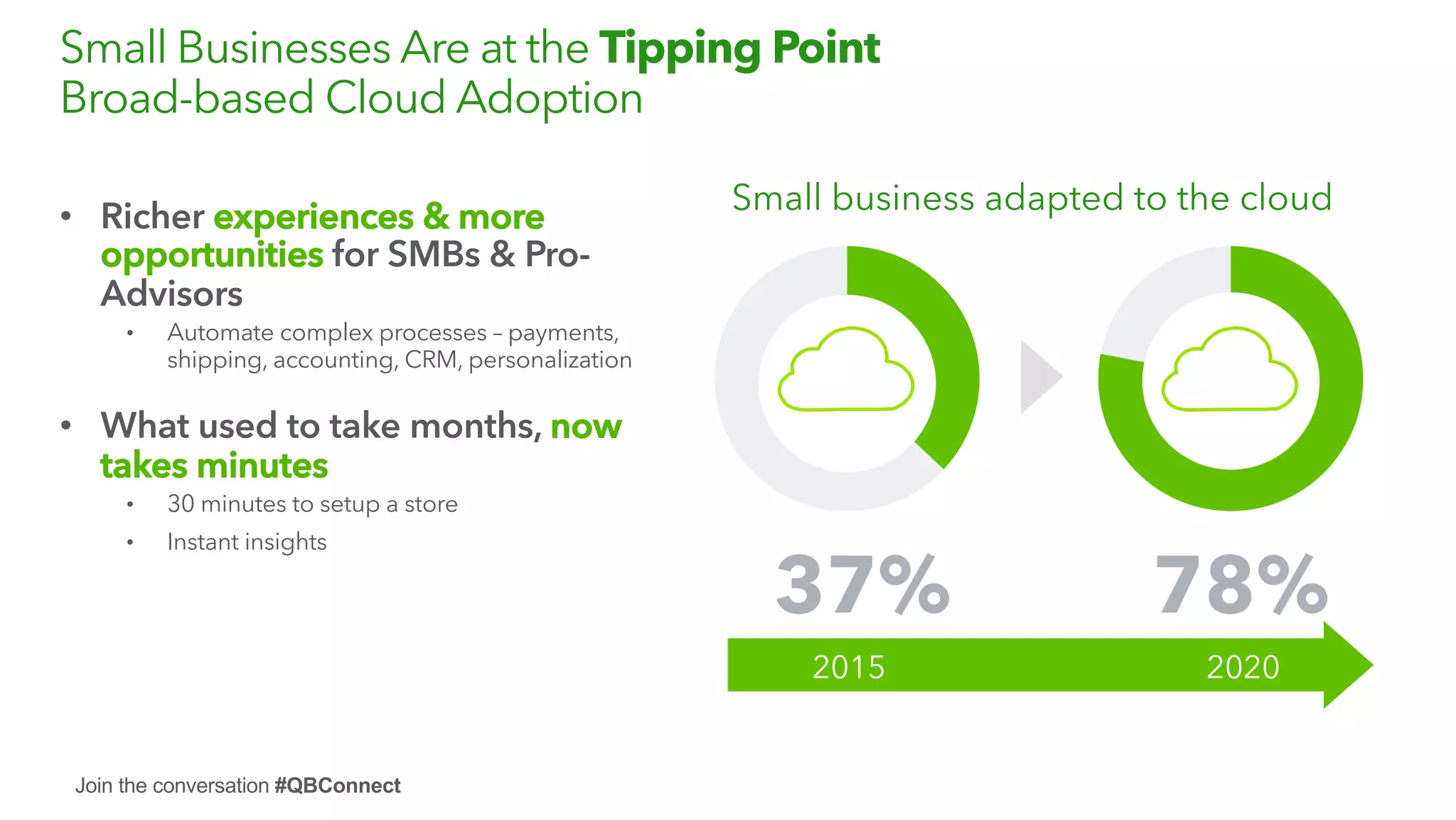 Small Businesses Are at the Tipping Point
Broad-based Cloud Adoption

• Richer experiences & more opportunities for SMBs & Pro-Advisors
  • Automate complex processes – payments, shipping, accounting, CRM, personalization

• What used to take months, now takes minutes
  • 30 minutes to setup a store
  • Instant insights

Small business adapted to the cloud

37%

78%

2015

2020

Join the conversation #QBConnect